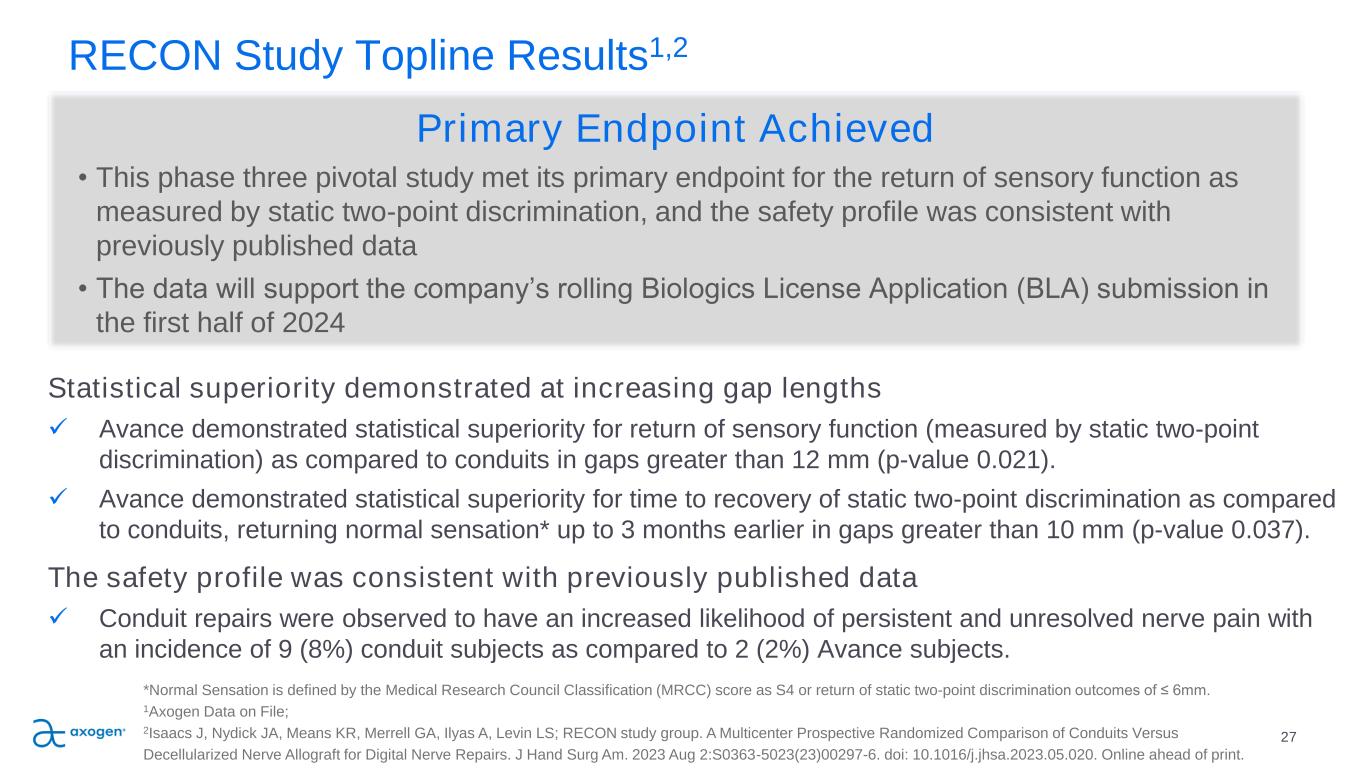 RECON Study Topline Results$^{1,2}$

Primary Endpoint Achieved

• This phase three pivotal study met its primary endpoint for the return of sensory function as measured by static two-point discrimination, and the safety profile was consistent with previously published data

• The data will support the company's rolling Biologics License Application (BLA) submission in the first half of 2024

Statistical superiority demonstrated at increasing gap lengths

✓ Avance demonstrated statistical superiority for return of sensory function (measured by static two-point discrimination) as compared to conduits in gaps greater than 12 mm (p-value 0.021).

✓ Avance demonstrated statistical superiority for time to recovery of static two-point discrimination as compared to conduits, returning normal sensation* up to 3 months earlier in gaps greater than 10 mm (p-value 0.037).

The safety profile was consistent with previously published data

✓ Conduit repairs were observed to have an increased likelihood of persistent and unresolved nerve pain with an incidence of 9 (8%) conduit subjects as compared to 2 (2%) Avance subjects.

*Normal Sensation is defined by the Medical Research Council Classification (MRCC) score as S4 or return of static two-point discrimination outcomes of ≤ 6mm.
$^1$Axogen Data on File;
$^2$Isaacs J, Nydick JA, Means KR, Merrell GA, Ilyas A, Levin LS; RECON study group. A Multicenter Prospective Randomized Comparison of Conduits Versus Decellularized Nerve Allograft for Digital Nerve Repairs. J Hand Surg Am. 2023 Aug 2:S0363-5023(23)00297-6. doi: 10.1016/j.jhsa.2023.05.020. Online ahead of print.

axogen

27